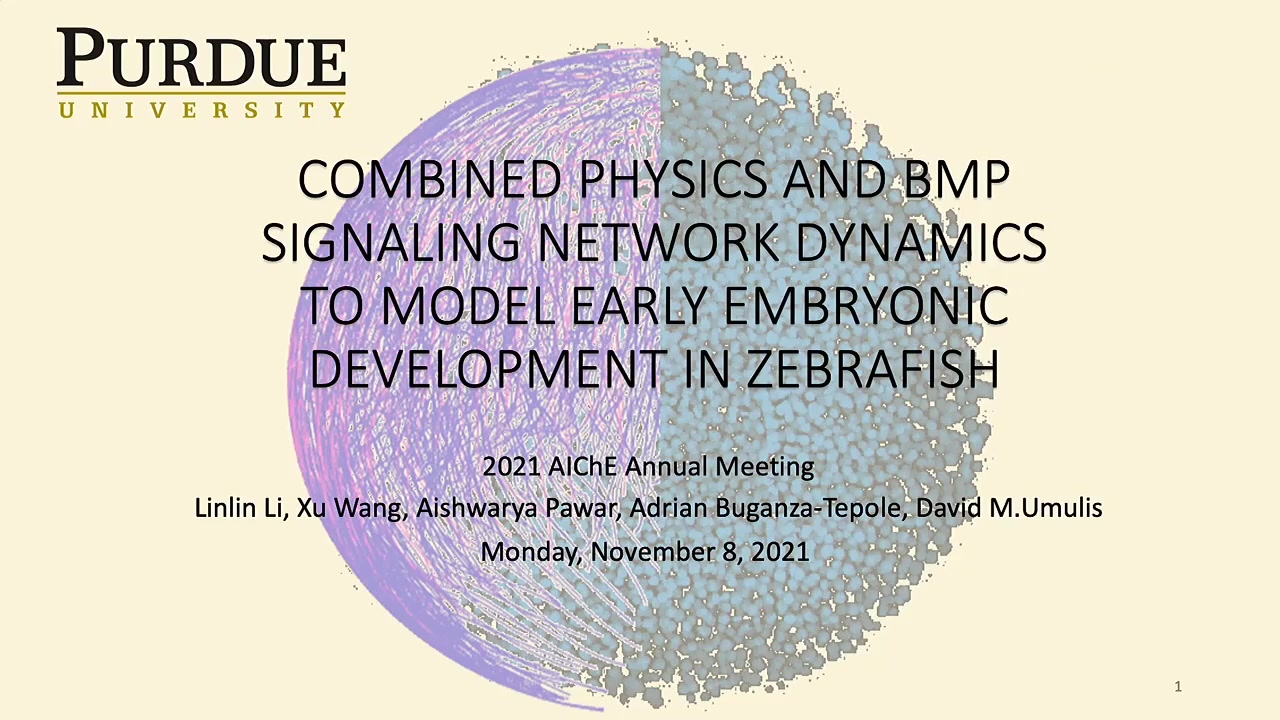 PURDUE
UNIVERSITY

COMBINED PHYSICS AND BMP SIGNALING NETWORK DYNAMICS TO MODEL EARLY EMBRYONIC DEVELOPMENT IN ZEBRAFISH

2021 AIChE Annual Meeting
Linlin Li, Xu Wang, Aishwarya Pawar, Adrian Buganza-Tepole, David M.Umulis
Monday, November 8, 2021

1